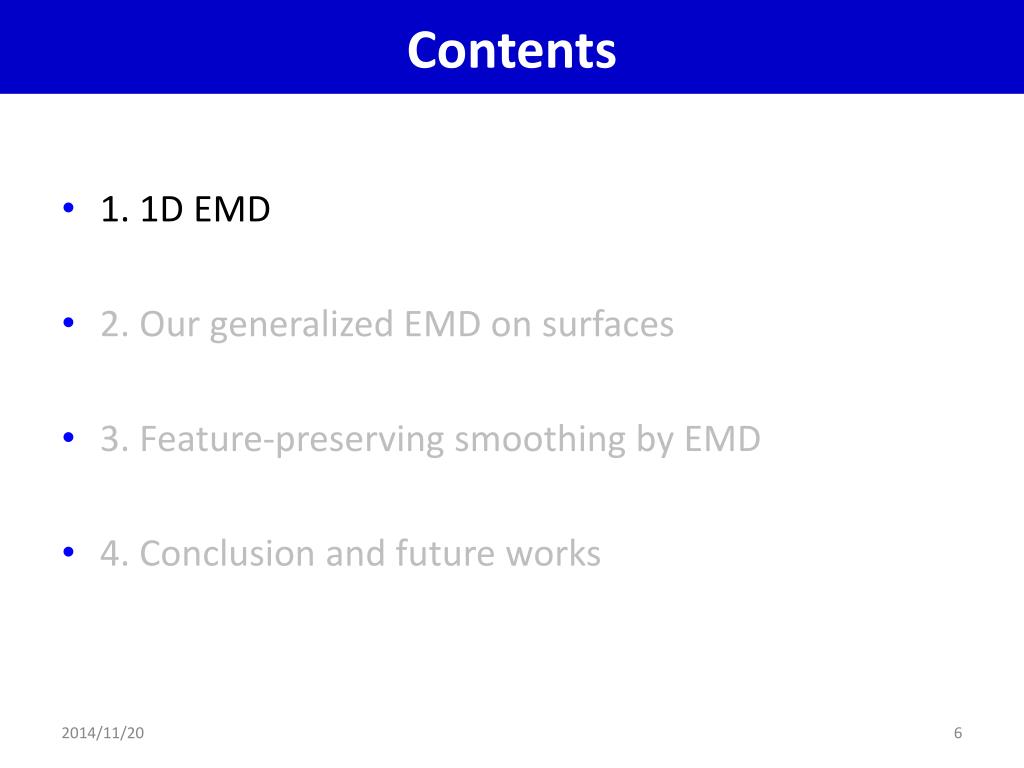 Contents

• 1. 1D EMD

• 2. Our generalized EMD on surfaces

• 3. Feature-preserving smoothing by EMD

• 4. Conclusion and future works

2014/11/20

6